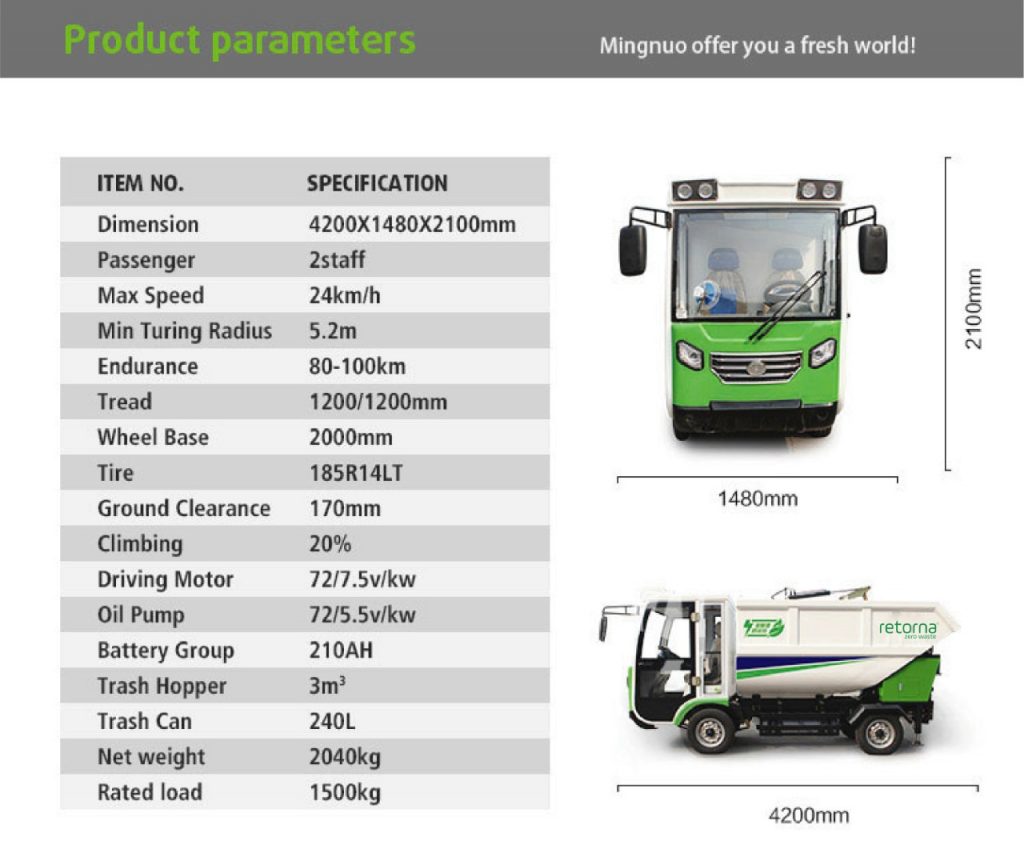 Product parameters

Mingnuo offer you a fresh world!

| ITEM NO. | SPECIFICATION |
|---|---|
| Dimension | 4200X1480X2100mm |
| Passenger | 2staff |
| Max Speed | 24km/h |
| Min Turing Radius | 5.2m |
| Endurance | 80-100km |
| Tread | 1200/1200mm |
| Wheel Base | 2000mm |
| Tire | 185R14LT |
| Ground Clearance | 170mm |
| Climbing | 20% |
| Driving Motor | 72/7.5v/kw |
| Oil Pump | 72/5.5v/kw |
| Battery Group | 210AH |
| Trash Hopper | $3m^3$ |
| Trash Can | 240L |
| Net weight | 2040kg |
| Rated load | 1500kg |

2100mm

1480mm

retorna
zero waste

4200mm